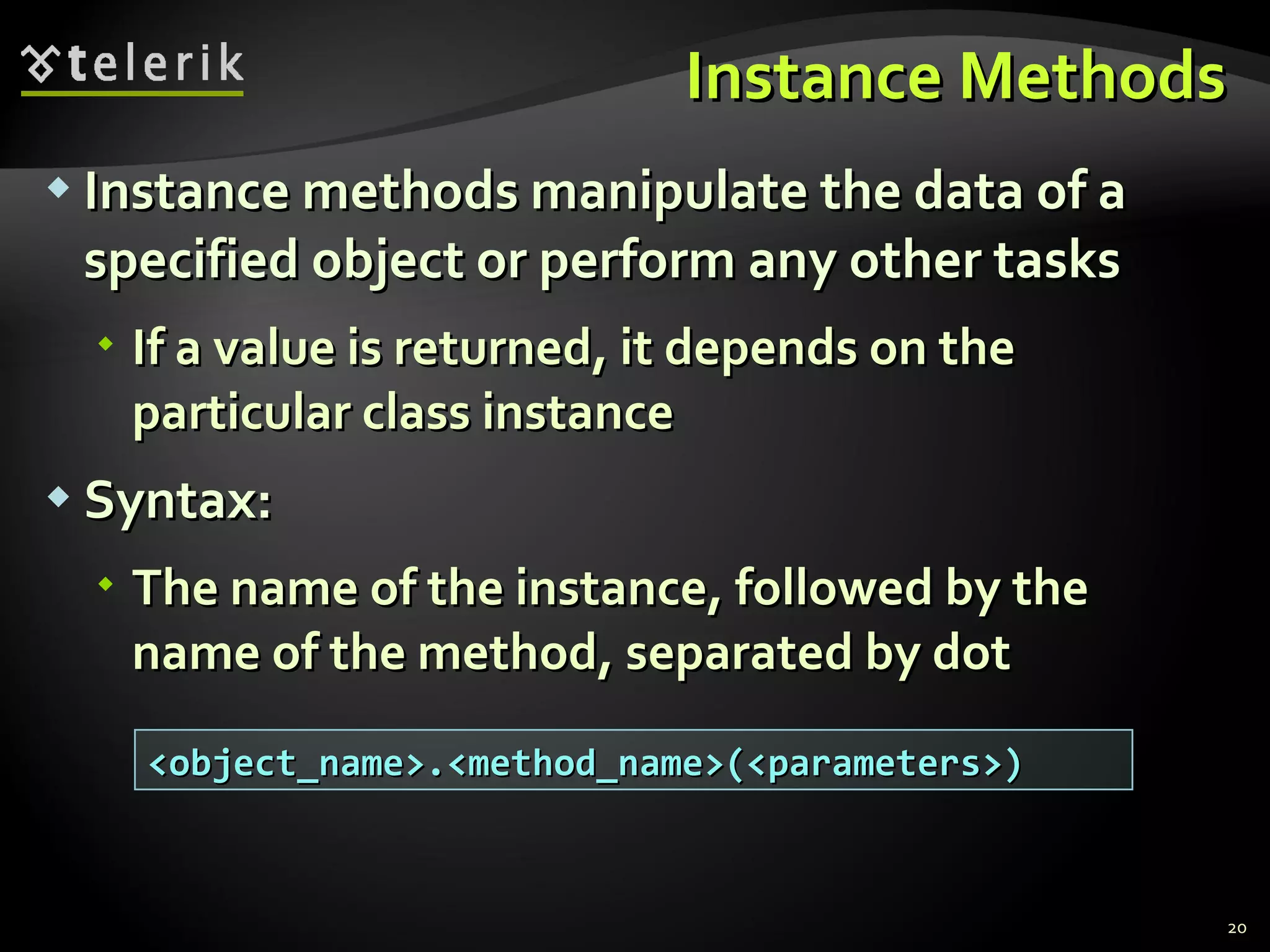 telerik

Instance Methods

Instance methods manipulate the data of a specified object or perform any other tasks

If a value is returned, it depends on the particular class instance

Syntax:

The name of the instance, followed by the name of the method, separated by dot

<object_name>.<method_name>(<parameters>)

20